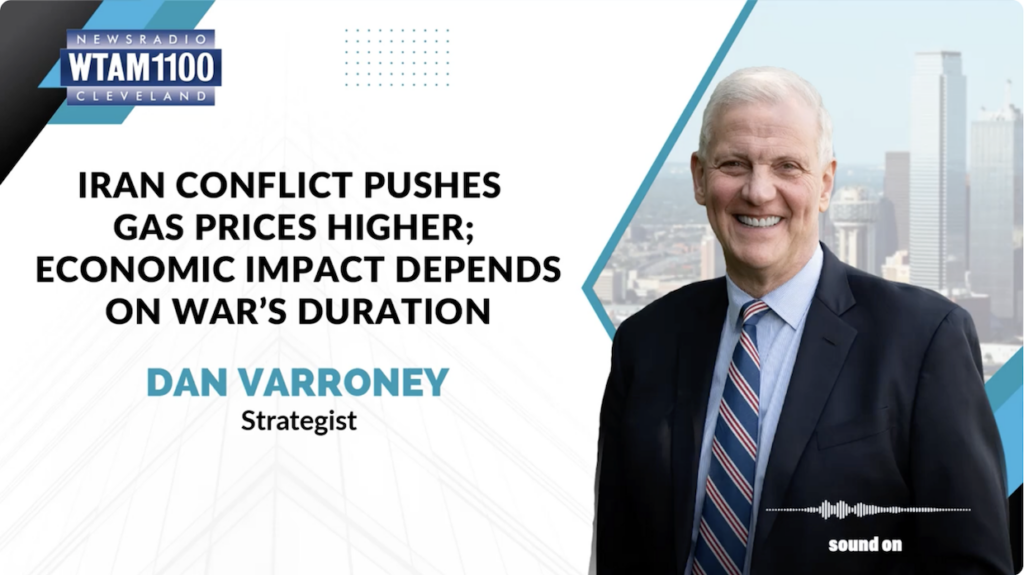 NEWSRADIO
WTAM 1100
CLEVELAND

IRAN CONFLICT PUSHES GAS PRICES HIGHER; ECONOMIC IMPACT DEPENDS ON WAR'S DURATION

DAN VARRONEY
Strategist

sound on